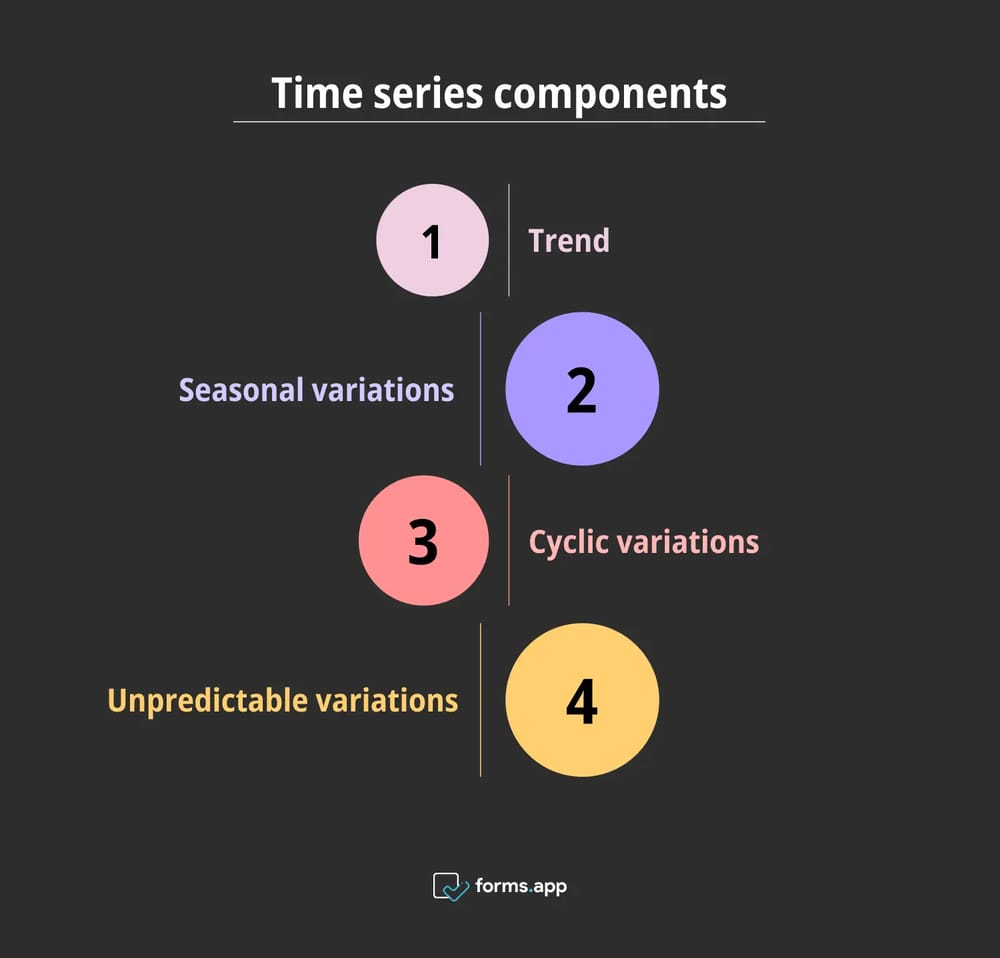 Time series components

1 Trend

Seasonal variations 2

3 Cyclic variations

Unpredictable variations 4

forms.app